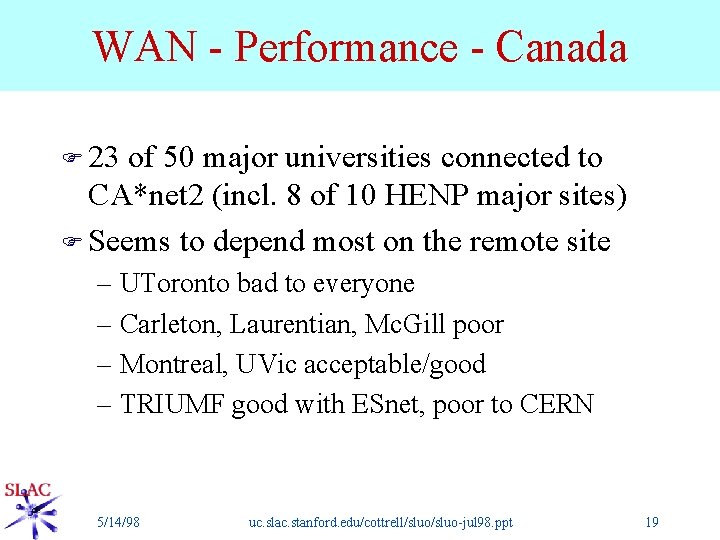 WAN - Performance - Canada

23 of 50 major universities connected to CA*net2 (incl. 8 of 10 HENP major sites)

Seems to depend most on the remote site

– UToronto bad to everyone

– Carleton, Laurentian, McGill poor

– Montreal, UVic acceptable/good

– TRIUMF good with ESnet, poor to CERN

SLAC

5/14/98

uc.slac.stanford.edu/cottrell/sluo/sluo-jul98.ppt

19